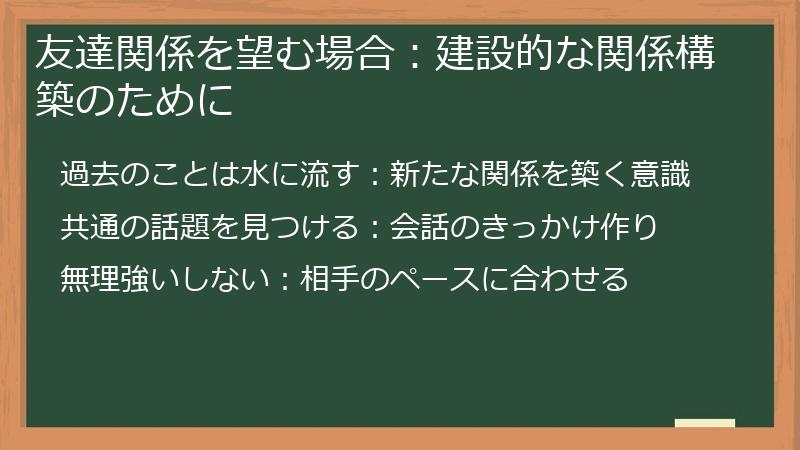 友達関係を望む場合：建設的な関係構築のために

過去のことは水に流す：新たな関係を築く意識

共通の話題を見つける：会話のきっかけ作り

無理強いしない：相手のペースに合わせる